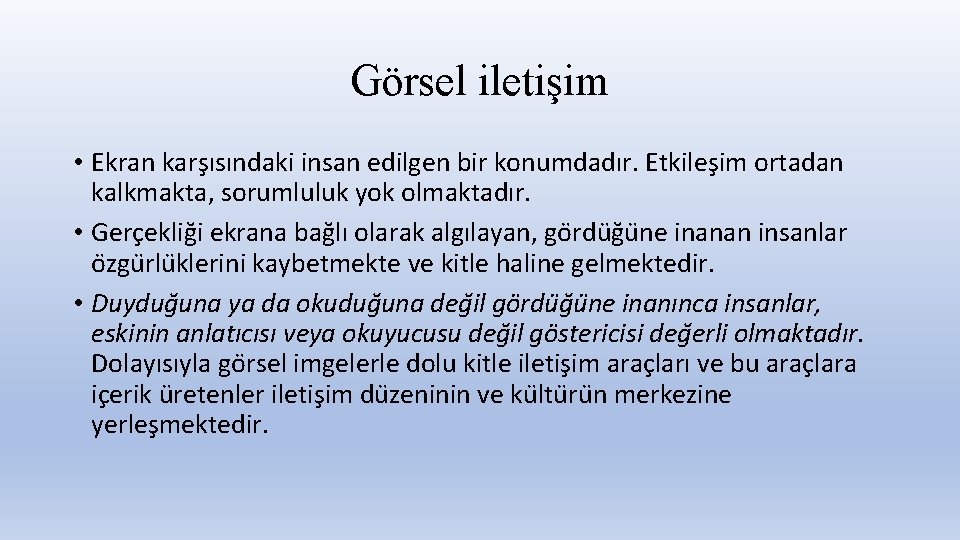 Görsel iletişim

• Ekran karşısındaki insan edilgen bir konumdadır. Etkileşim ortadan kalkmakta, sorumluluk yok olmaktadır.

• Gerçekliği ekrana bağlı olarak algılayan, gördüğüne inanan insanlar özgürlüklerini kaybetmekte ve kitle haline gelmektedir.

• Duyduğuna ya da okuduğuna değil gördüğüne inanınca insanlar, eskinin anlatıcısı veya okuyucusu değil göstericisi değerli olmaktadır. Dolayısıyla görsel imgelerle dolu kitle iletişim araçları ve bu araçlara içerik üretenler iletişim düzeninin ve kültürün merkezine yerleşmektedir.